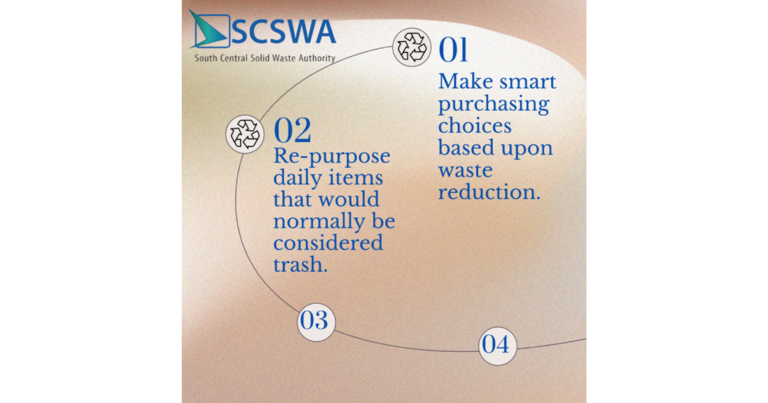 SCSWA
South Central Solid Waste Authority

01
Make smart purchasing choices based upon waste reduction.

02
Re-purpose daily items that would normally be considered trash.

03

04